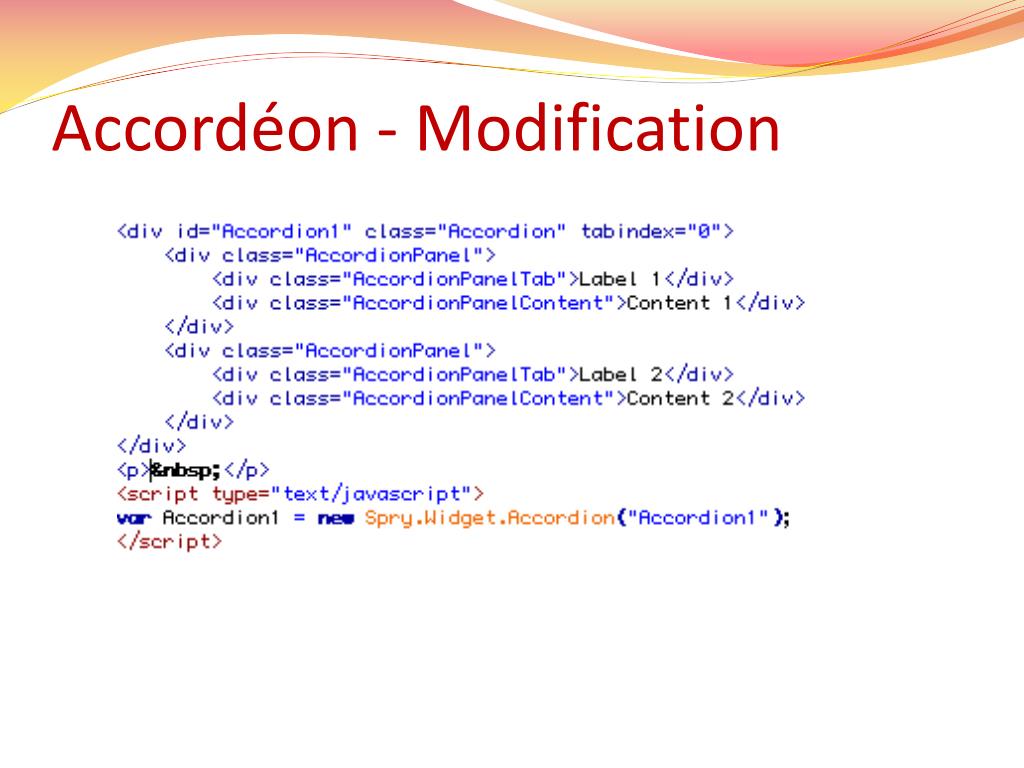 Accordéon - Modification

<div id="Accordion1" class="Accordion" tabindex="0">
    <div class="AccordionPanel">
        <div class="AccordionPanelTab">Label 1</div>
        <div class="AccordionPanelContent">Content 1</div>
    </div>
    <div class="AccordionPanel">
        <div class="AccordionPanelTab">Label 2</div>
        <div class="AccordionPanelContent">Content 2</div>
    </div>
</div>
<p>&nbsp;</p>
<script type="text/javascript">
var Accordion1 = new Spry.Widget.Accordion("Accordion1");
</script>